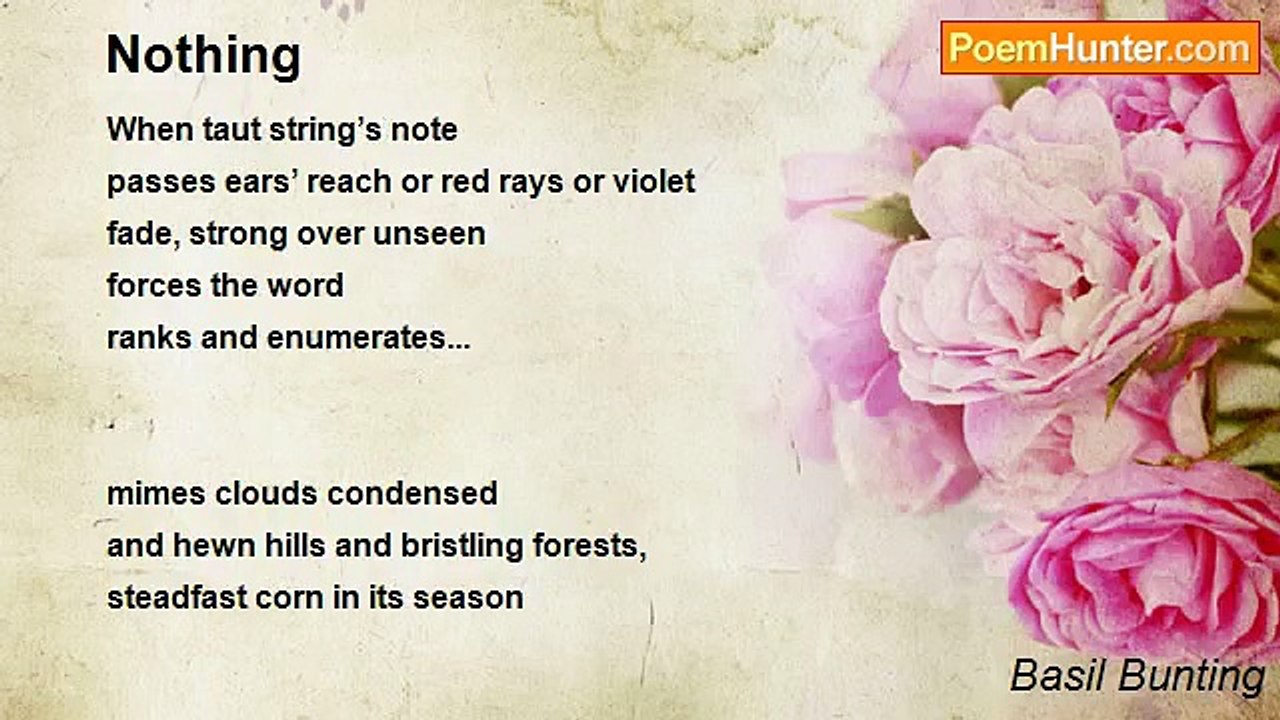 Nothing

PoemHunter.com

When taut string's note
passes ears' reach or red rays or violet
fade, strong over unseen
forces the word
ranks and enumerates...

mimes clouds condensed
and hewn hills and bristling forests,
steadfast corn in its season

Basil Bunting